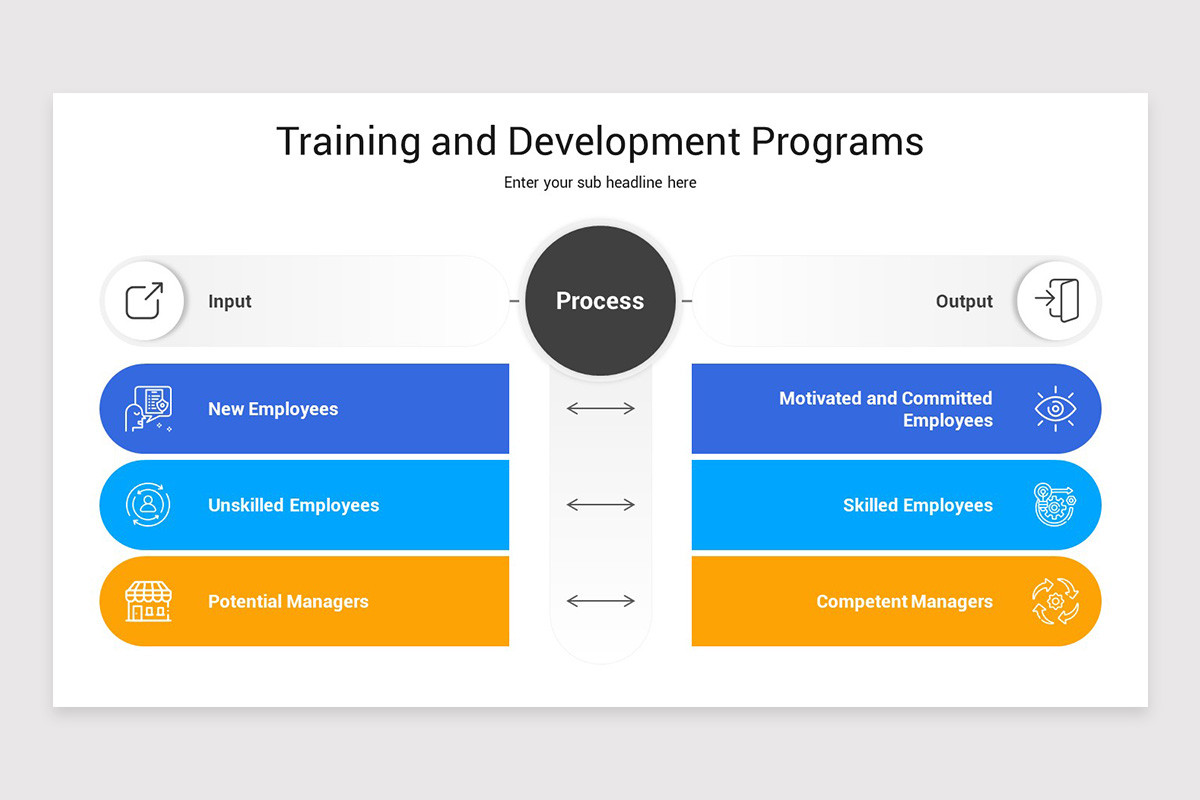 Training and Development Programs

Enter your sub headline here

Input

Process

Output

New Employees

Motivated and Committed Employees

Unskilled Employees

Skilled Employees

Potential Managers

Competent Managers